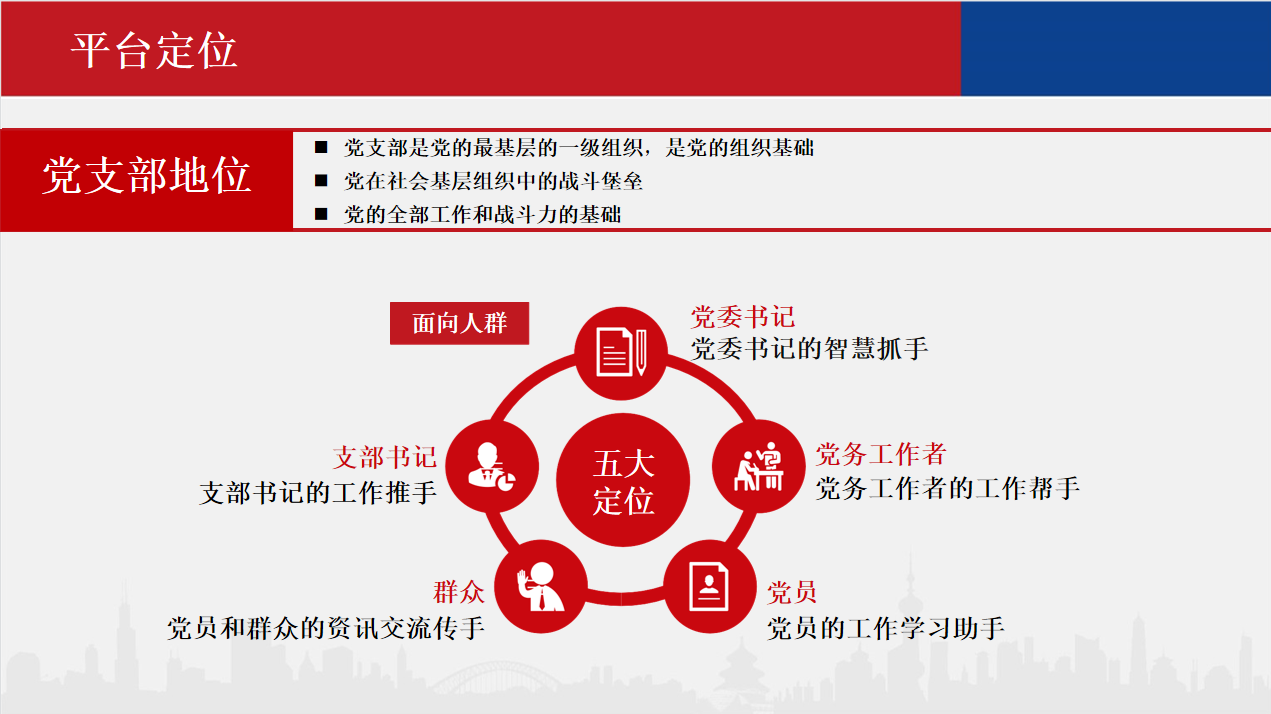 平台定位

党支部地位

■ 党支部是党的最基层的一级组织，是党的组织基础
■ 党在社会基层组织中的战斗堡垒
■ 党的全部工作和战斗力的基础

面向人群

五大定位

党委书记
党委书记的智慧抓手

党务工作者
党务工作者的工作帮手

党员
党员的工作学习助手

群众
党员和群众的资讯交流传手

支部书记
支部书记的工作推手